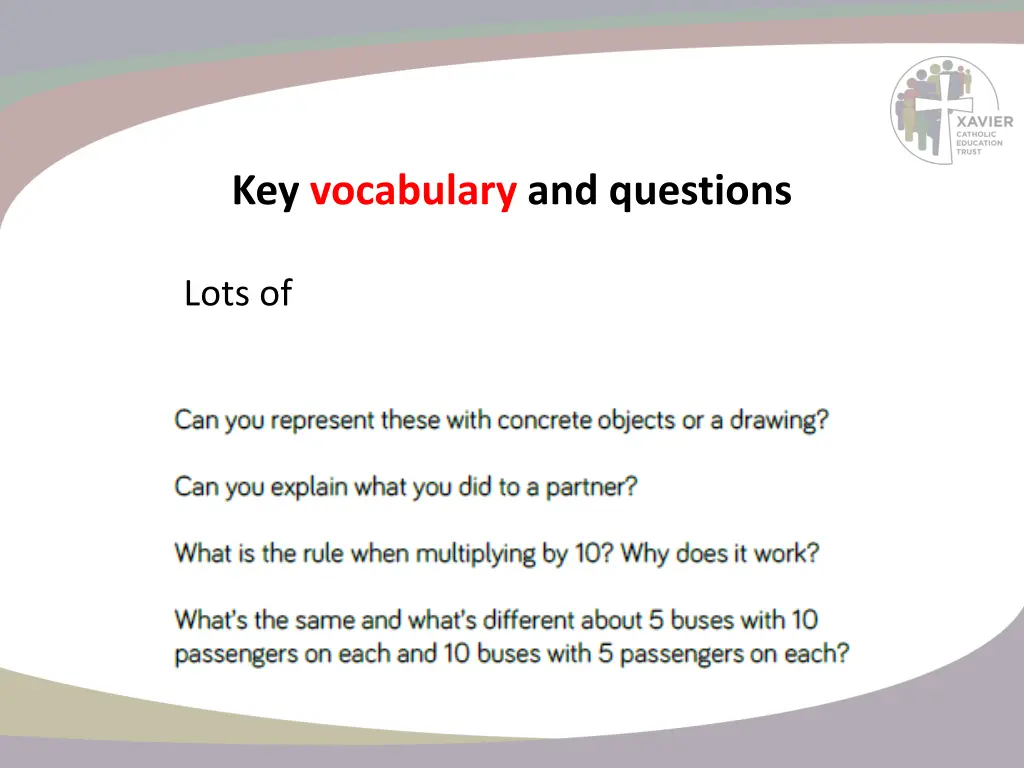 XAVIER
CATHOLIC
EDUCATION
TRUST

Key vocabulary and questions

Lots of

Can you represent these with concrete objects or a drawing?

Can you explain what you did to a partner?

What is the rule when multiplying by 10? Why does it work?

What's the same and what's different about 5 buses with 10 passengers on each and 10 buses with 5 passengers on each?